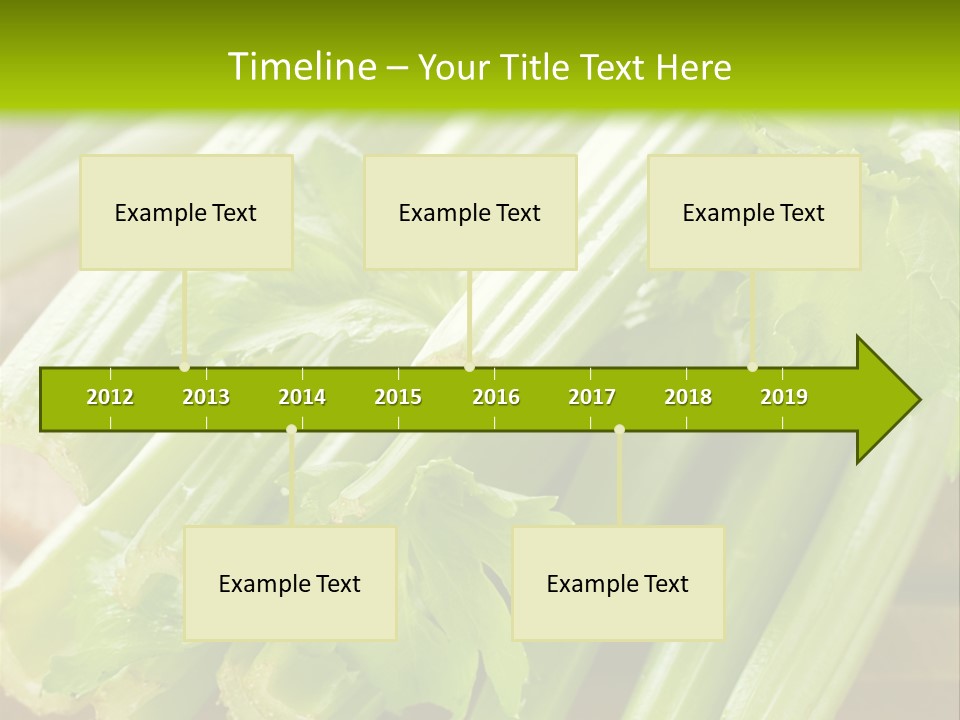 Timeline – Your Title Text Here

Example Text

Example Text

Example Text

2012 2013 2014 2015 2016 2017 2018 2019

Example Text

Example Text